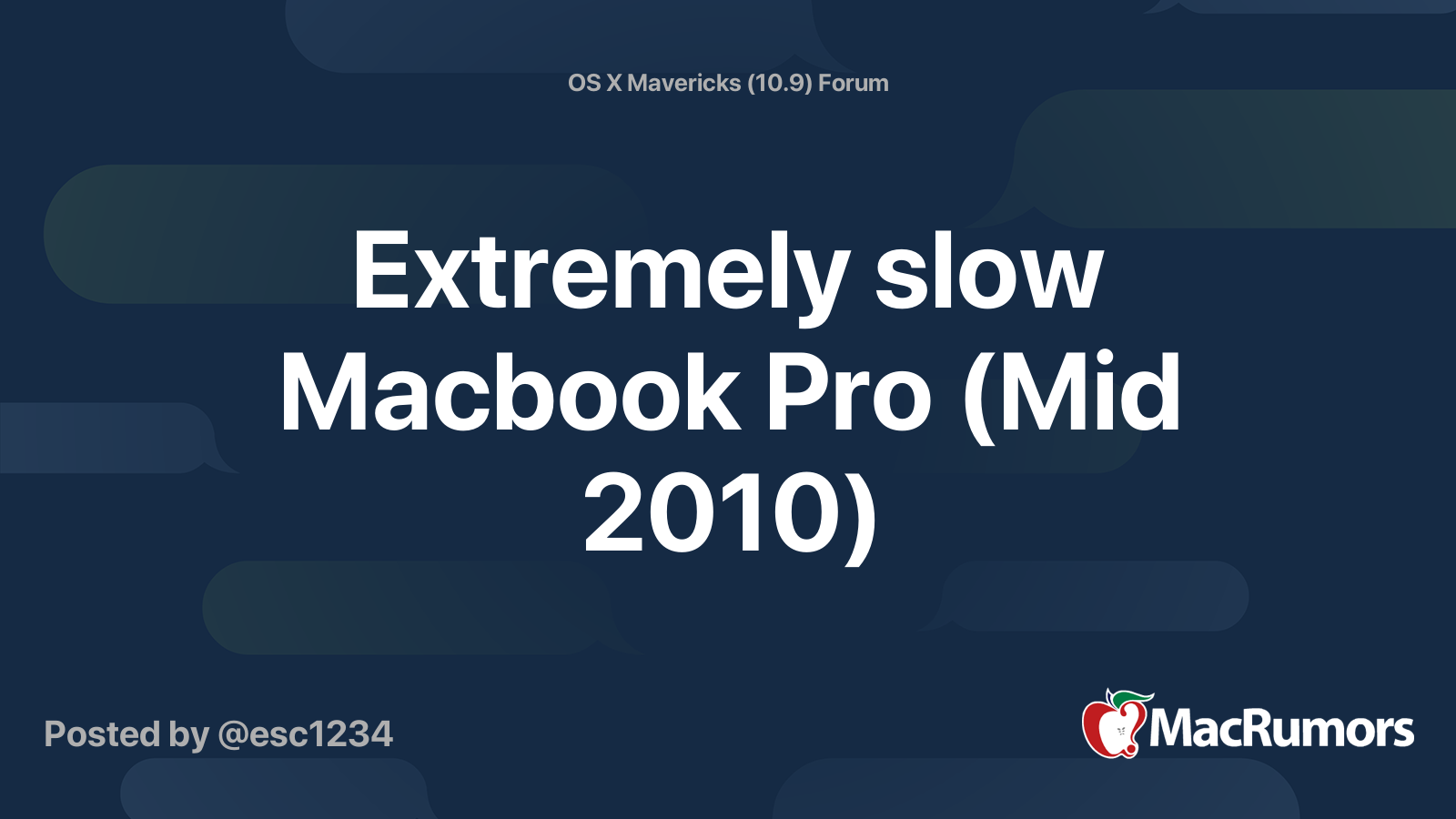 OS X Mavericks (10.9) Forum

Extremely slow Macbook Pro (Mid 2010)

Posted by @esc1234

MacRumors